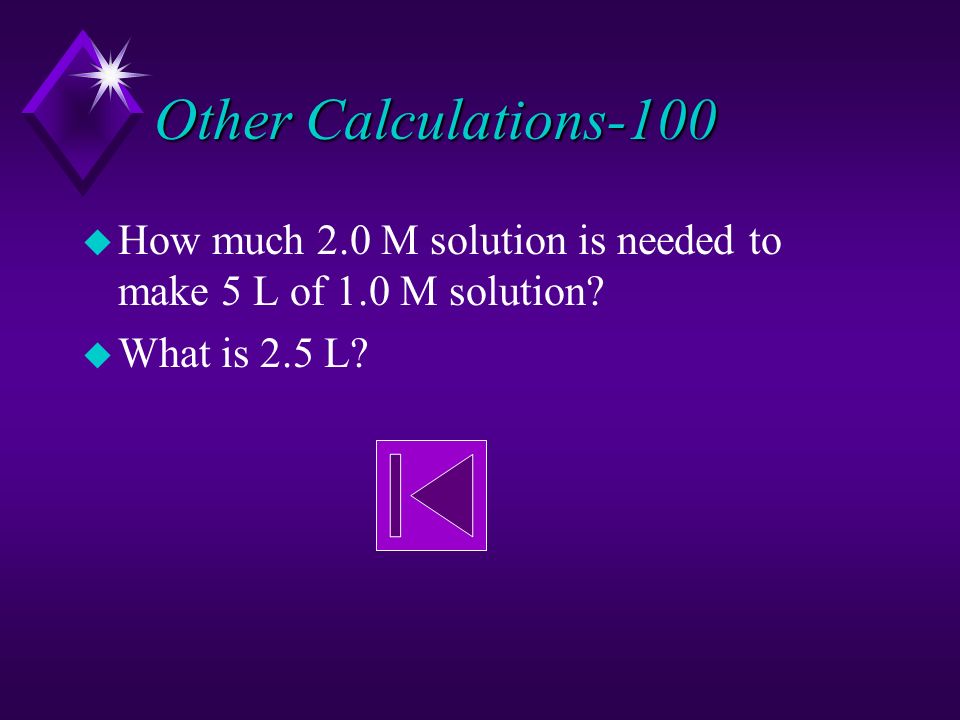 Other Calculations-100

How much 2.0 M solution is needed to make 5 L of 1.0 M solution?

What is 2.5 L?